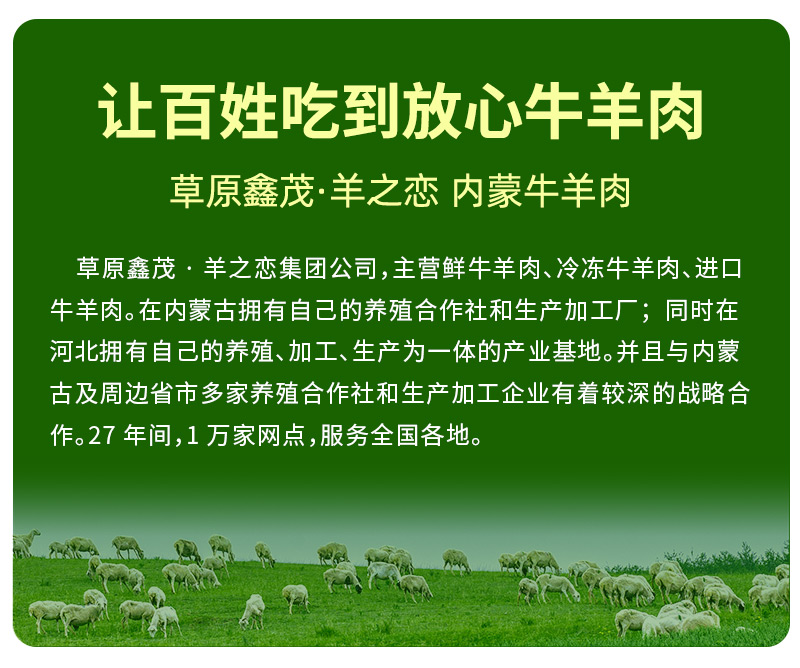 让百姓吃到放心牛羊肉

草原鑫茂·羊之恋 内蒙牛羊肉

草原鑫茂 · 羊之恋集团公司，主营鲜牛羊肉、冷冻牛羊肉、进口牛羊肉。在内蒙古拥有自己的养殖合作社和生产加工厂；同时在河北拥有自己的养殖、加工、生产为一体的产业基地。并且与内蒙古及周边省市多家养殖合作社和生产加工企业有着较深的战略合作。27 年间，1 万家网点，服务全国各地。